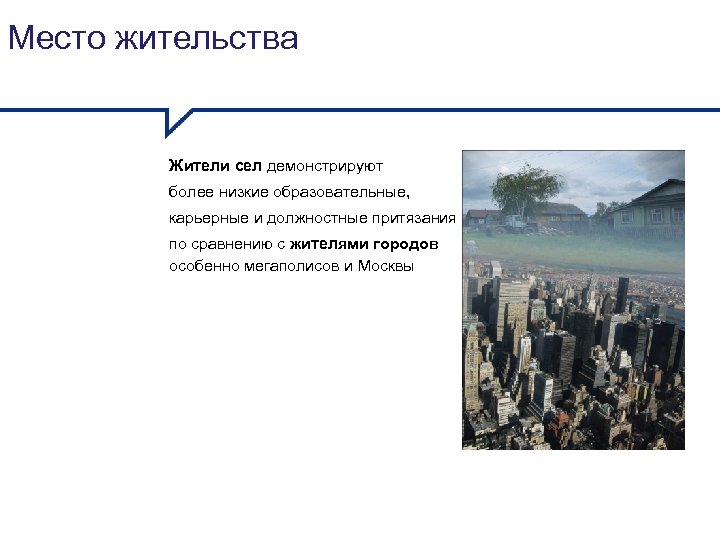 Место жительства

Жители сел демонстрируют более низкие образовательные, карьерные и должностные притязания по сравнению с жителями городов особенно мегаполисов и Москвы